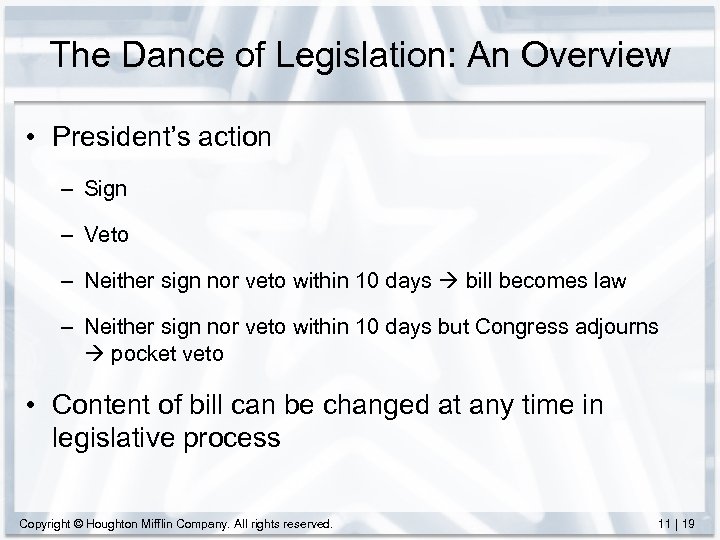 The Dance of Legislation: An Overview

• President's action

– Sign

– Veto

– Neither sign nor veto within 10 days → bill becomes law

– Neither sign nor veto within 10 days but Congress adjourns → pocket veto

• Content of bill can be changed at any time in legislative process

Copyright © Houghton Mifflin Company. All rights reserved.

11 | 19